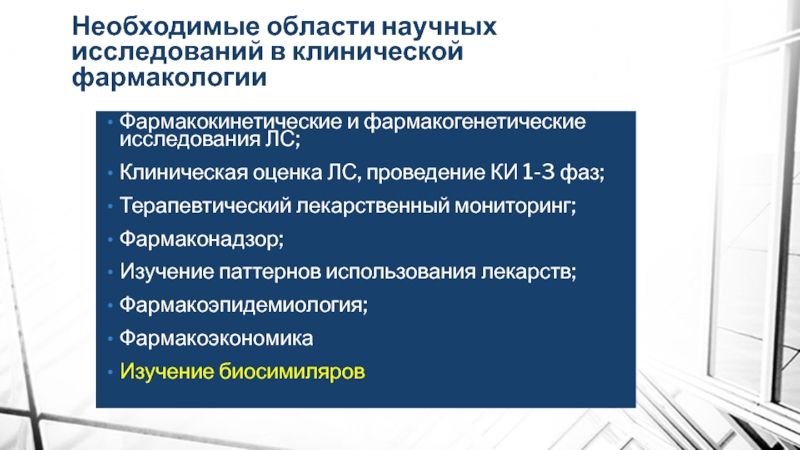 Необходимые области научных исследований в клинической фармакологии

• Фармакокинетические и фармакогенетические исследования ЛС;
• Клиническая оценка ЛС, проведение КИ 1-3 фаз;
• Терапевтический лекарственный мониторинг;
• Фармаконадзор;
• Изучение паттернов использования лекарств;
• Фармакоэпидемиология;
• Фармакоэкономика
• Изучение биосимиляров